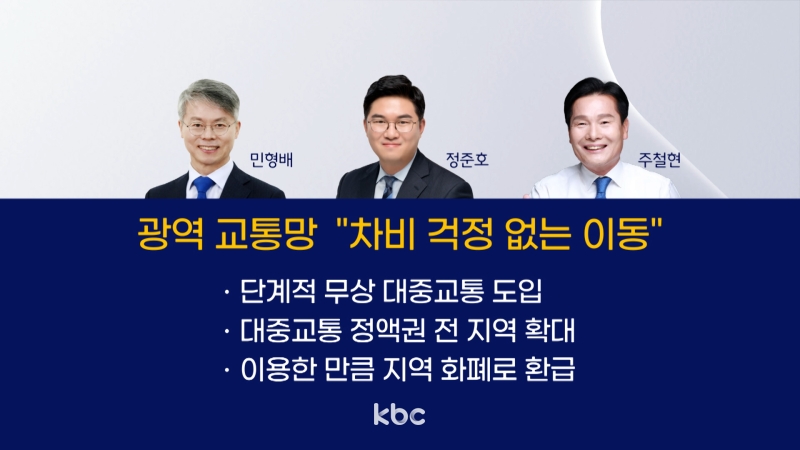 민형배

정준호

주철현

광역 교통망 "차비 걱정 없는 이동"

· 단계적 무상 대중교통 도입
· 대중교통 정액권 전 지역 확대
· 이용한 만큼 지역 화폐로 환급

kbc